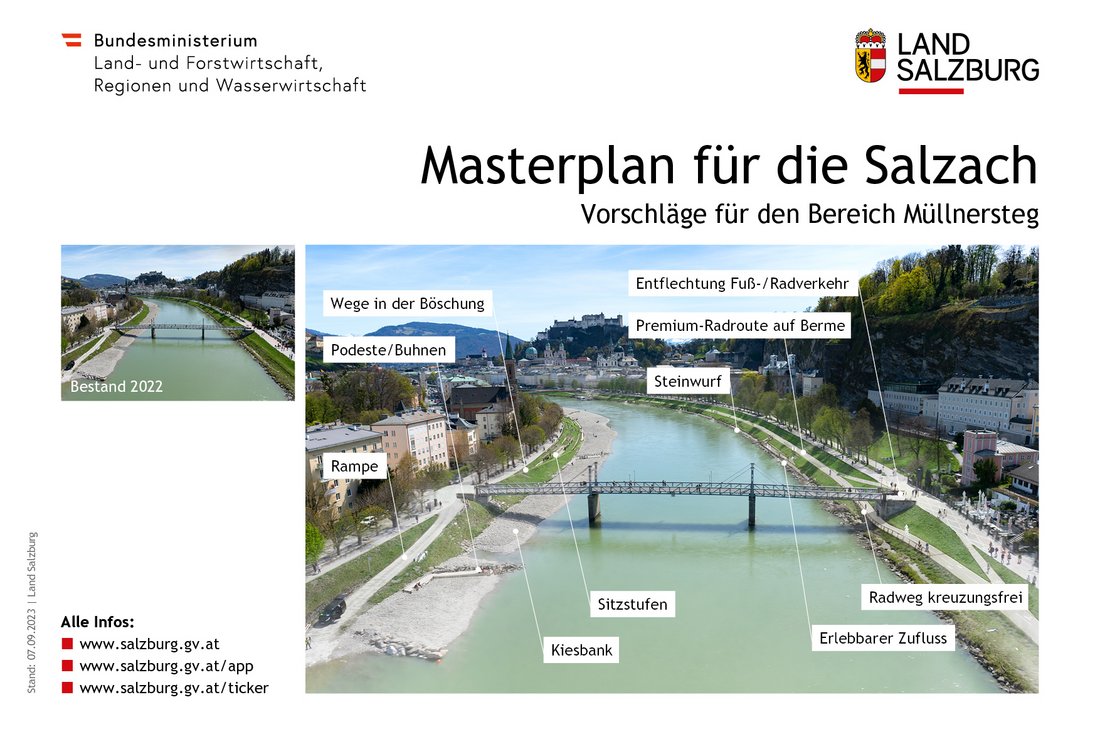 Bundesministerium
Land- und Forstwirtschaft,
Regionen und Wasserwirtschaft

LAND
SALZBURG

Masterplan für die Salzach
Vorschläge für den Bereich Müllnersteg

Bestand 2022

Wege in der Böschung
Podeste/Buhnen
Rampe
Entflechtung Fuß-/Radverkehr
Premium-Radroute auf Berme
Steinwurf
Sitzstufen
Kiesbank
Radweg kreuzungsfrei
Erlebbarer Zufluss

Stand: 07.09.2023 | Land Salzburg

Alle Infos:
www.salzburg.gv.at
www.salzburg.gv.at/app
www.salzburg.gv.at/ticker